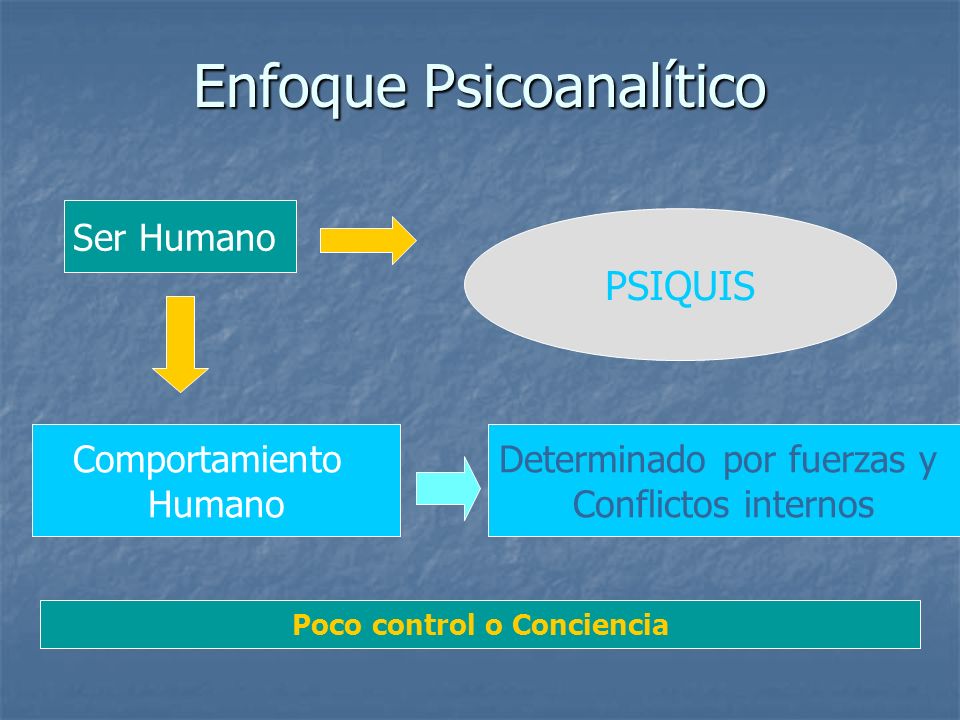 Enfoque Psicoanalítico

Ser Humano

PSIQUIS

Comportamiento Humano

Determinado por fuerzas y Conflictos internos

Poco control o Conciencia